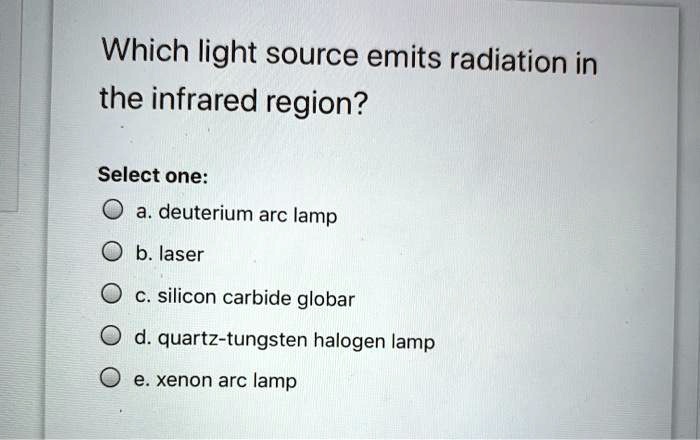 Which light source emits radiation in the infrared region?

Select one:

a. deuterium arc lamp

b. laser

c. silicon carbide globar

d. quartz-tungsten halogen lamp

e. xenon arc lamp